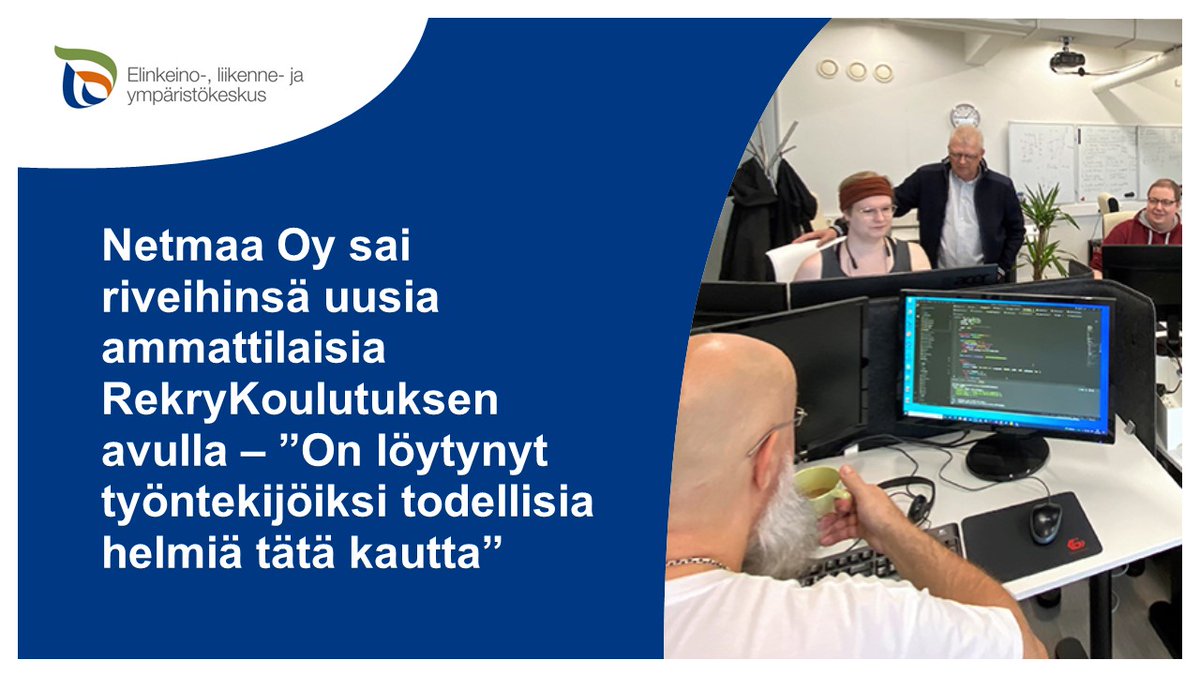 Elinkeino-, liikenne- ja ympäristökeskus

Netmaa Oy sai riveihinsä uusia ammattilaisia RekryKoulutuksen avulla – "On löytynyt työntekijöiksi todellisia helmiä tätä kautta"